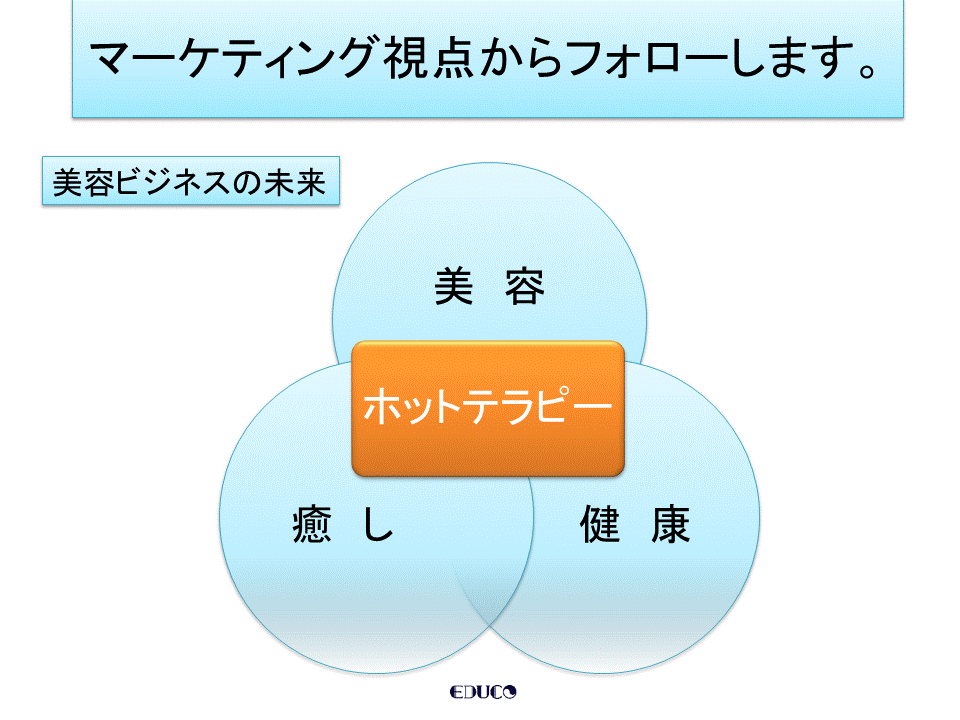 マーケティング視点からフォローします。

美容ビジネスの未来

美 容

ホットテラピー

癒 し

健 康

EDUCO